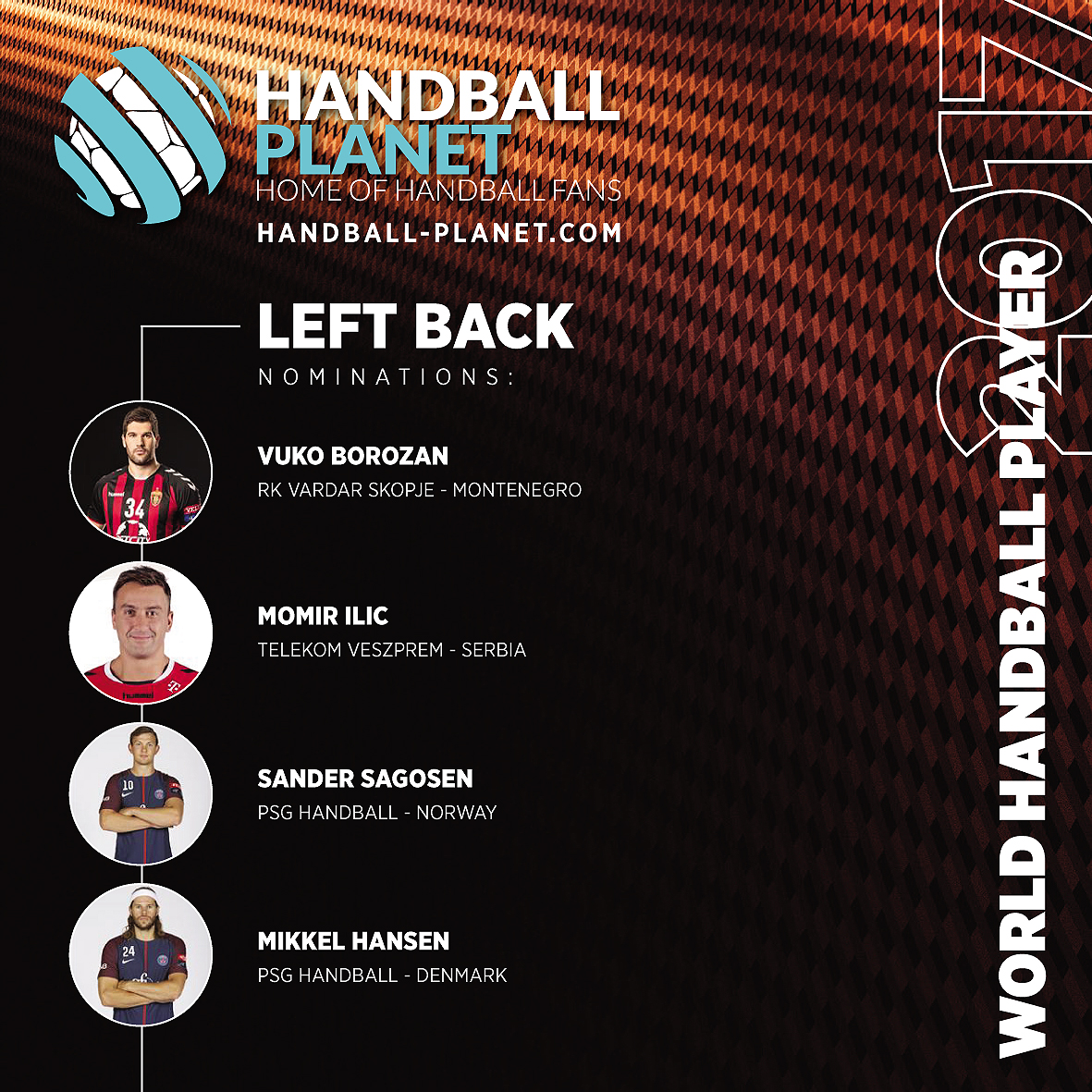 HANDBALL PLANET
HOME OF HANDBALL FANS
HANDBALL-PLANET.COM

LEFT BACK
NOMINATIONS:

VUKO BOROZAN
RK VARDAR SKOPJE - MONTENEGRO

MOMIR ILIC
TELEKOM VESZPREM - SERBIA

SANDER SAGOSEN
PSG HANDBALL - NORWAY

MIKKEL HANSEN
PSG HANDBALL - DENMARK

WORLD HANDBALL PLAYER
2017